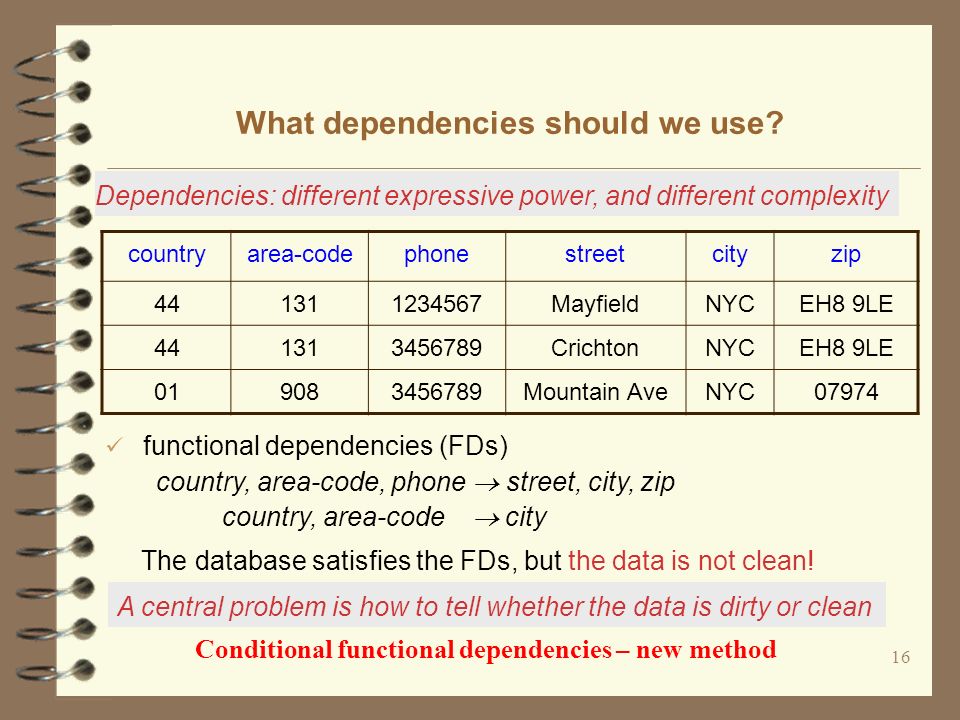 What dependencies should we use?

Dependencies: different expressive power, and different complexity

| country | area-code | phone | street | city | zip |
|---|---|---|---|---|---|
| 44 | 131 | 1234567 | Mayfield | NYC | EH8 9LE |
| 44 | 131 | 3456789 | Crichton | NYC | EH8 9LE |
| 01 | 908 | 3456789 | Mountain Ave | NYC | 07974 |

✓ functional dependencies (FDs)

country, area-code, phone $\rightarrow$ street, city, zip

country, area-code $\rightarrow$ city

The database satisfies the FDs, but the data is not clean!

A central problem is how to tell whether the data is dirty or clean

Conditional functional dependencies – new method

16